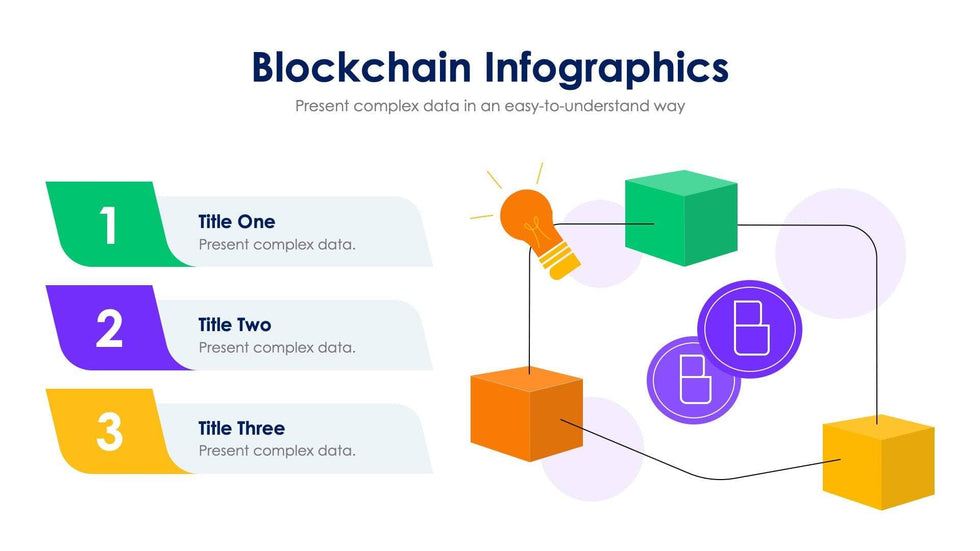 Blockchain Infographics

Present complex data in an easy-to-understand way

1

Title One
Present complex data.

2

Title Two
Present complex data.

3

Title Three
Present complex data.